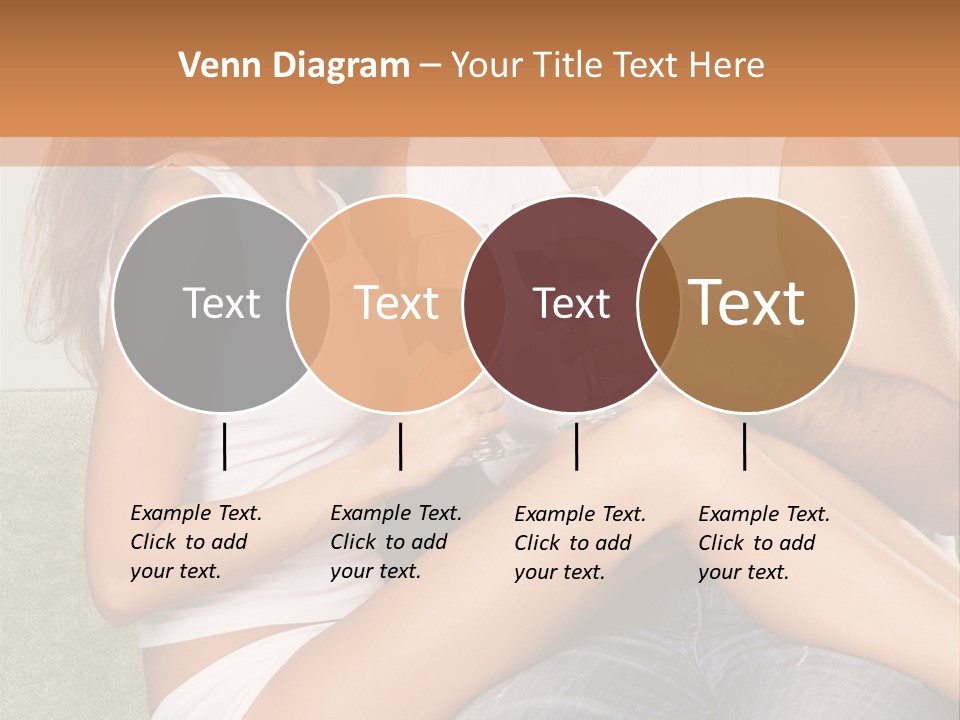 Venn Diagram – Your Title Text Here

Text

Text

Text

Text

Example Text. Click to add your text.

Example Text. Click to add your text.

Example Text. Click to add your text.

Example Text. Click to add your text.